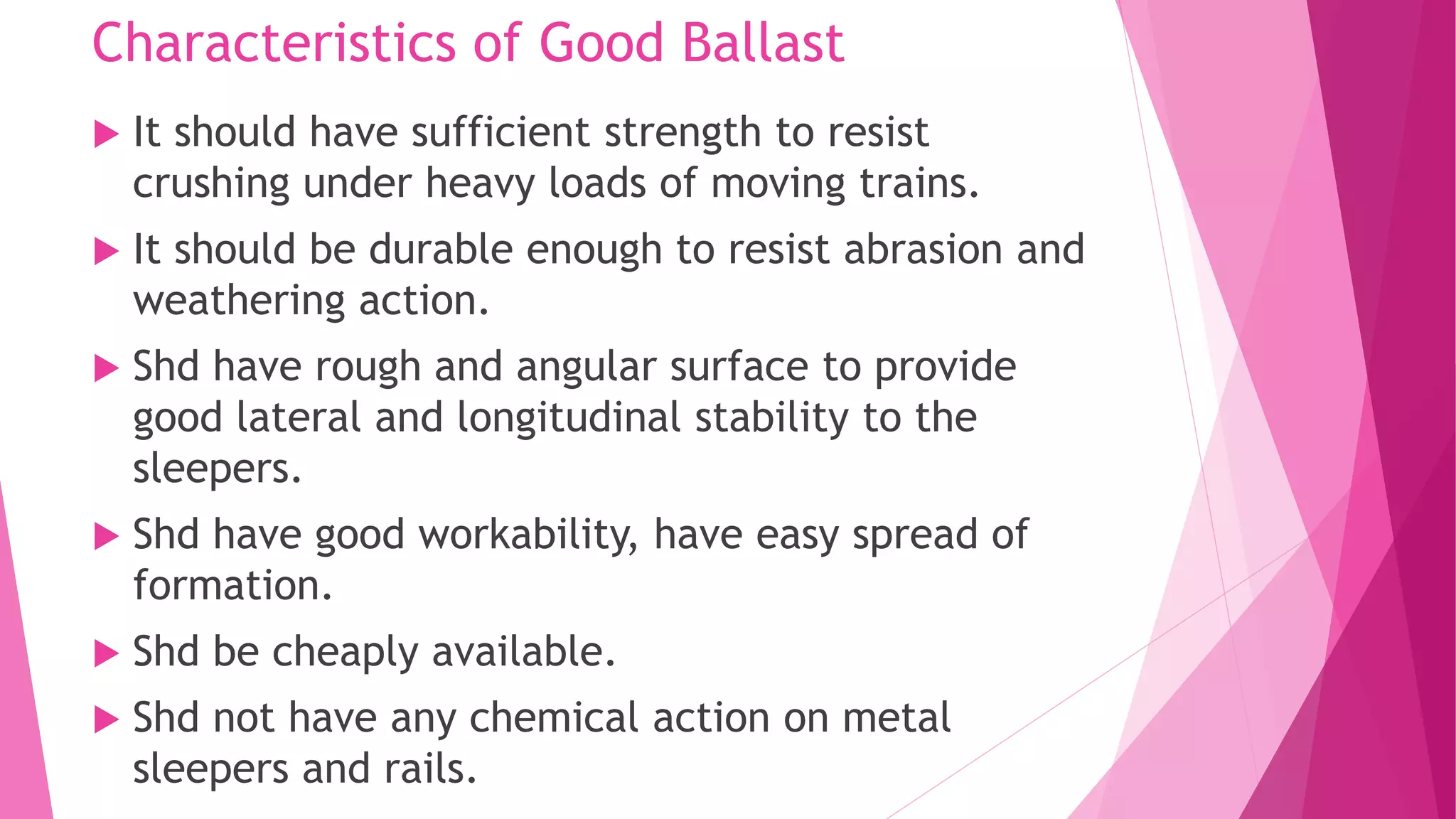 Characteristics of Good Ballast

▶ It should have sufficient strength to resist crushing under heavy loads of moving trains.

▶ It should be durable enough to resist abrasion and weathering action.

▶ Shd have rough and angular surface to provide good lateral and longitudinal stability to the sleepers.

▶ Shd have good workability, have easy spread of formation.

▶ Shd be cheaply available.

▶ Shd not have any chemical action on metal sleepers and rails.